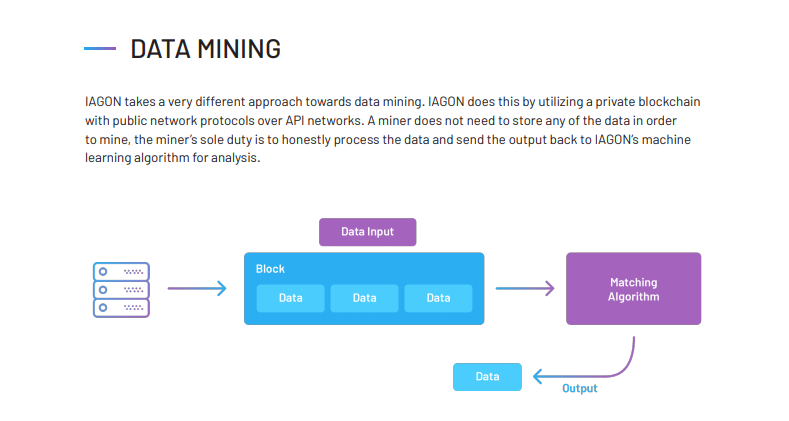 DATA MINING

IAGON takes a very different approach towards data mining. IAGON does this by utilizing a private blockchain with public network protocols over API networks. A miner does not need to store any of the data in order to mine, the miner's sole duty is to honestly process the data and send the output back to IAGON's machine learning algorithm for analysis.

Data Input

Block

Data

Data

Data

Matching Algorithm

Data

Output